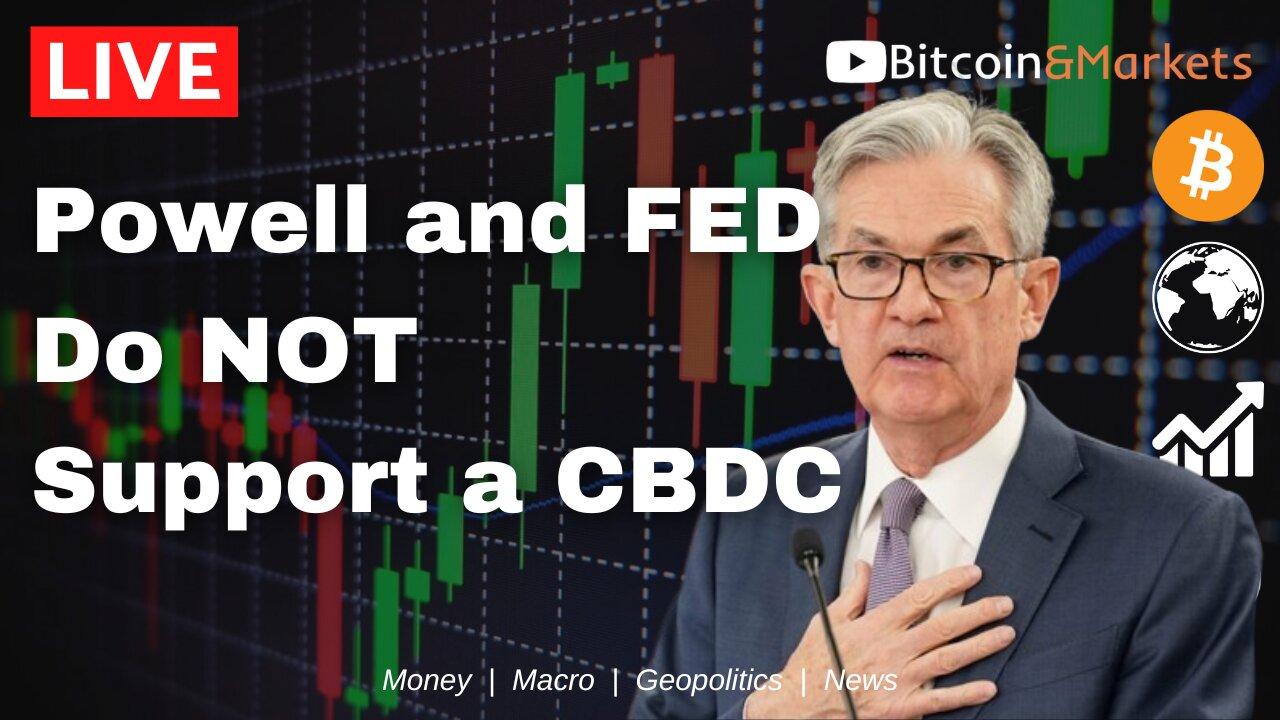 LIVE

Bitcoin&Markets

Powell and FED Do NOT Support a CBDC

Money | Macro | Geopolitics | News